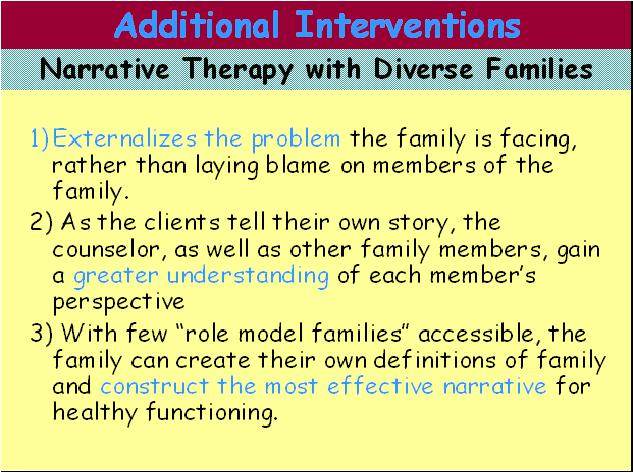 Additional Interventions

Narrative Therapy with Diverse Families

1) Externalizes the problem the family is facing, rather than laying blame on members of the family.

2) As the clients tell their own story, the counselor, as well as other family members, gain a greater understanding of each member's perspective

3) With few "role model families" accessible, the family can create their own definitions of family and construct the most effective narrative for healthy functioning.